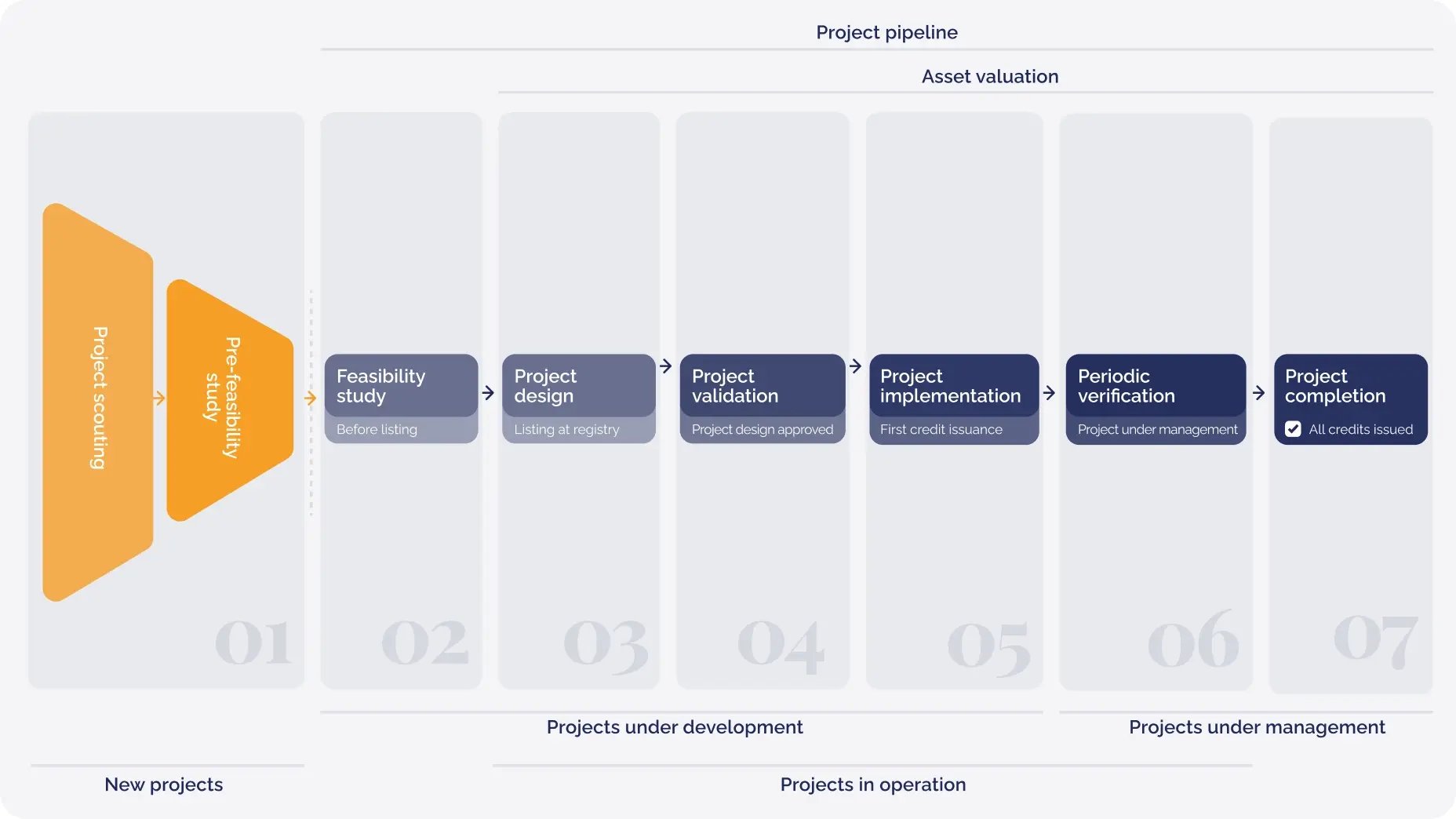 Project pipeline

Asset valuation

Project scouting

Pre-feasibility study

Feasibility study
Before listing

Project design
Listing at registry

Project validation
Project design approved

Project implementation
First credit issuance

Periodic verification
Project under management

Project completion
All credits issued

01 02 03 04 05 06 07

Projects under development

Projects under management

New projects

Projects in operation